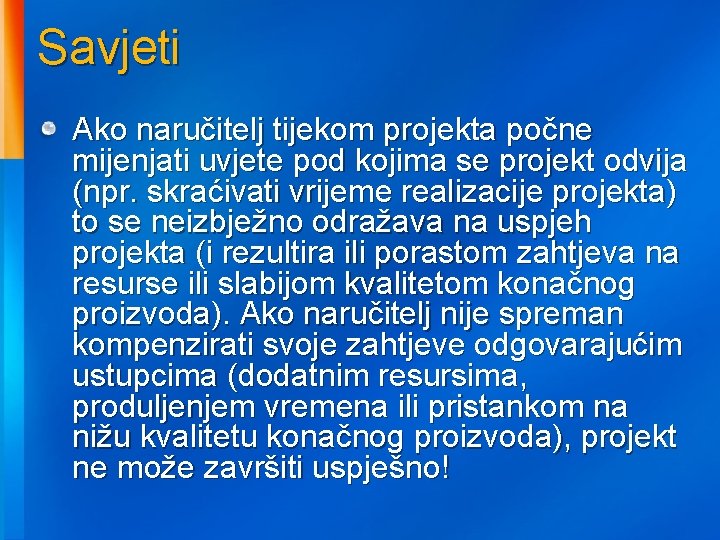 Savjeti

Ako naručitelj tijekom projekta počne mijenjati uvjete pod kojima se projekt odvija (npr. skraćivati vrijeme realizacije projekta) to se neizbježno odražava na uspjeh projekta (i rezultira ili porastom zahtjeva na resurse ili slabijom kvalitetom konačnog proizvoda). Ako naručitelj nije spreman kompenzirati svoje zahtjeve odgovarajućim ustupcima (dodatnim resursima, produljenjem vremena ili pristankom na nižu kvalitetu konačnog proizvoda), projekt ne može završiti uspješno!